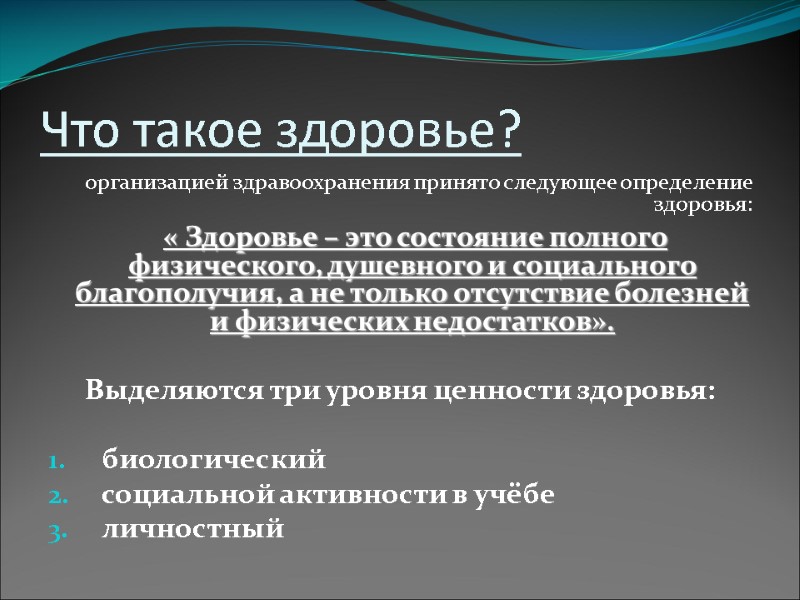 Что такое здоровье?

организацией здравоохранения принято следующее определение здоровья:

« Здоровье – это состояние полного физического, душевного и социального благополучия, а не только отсутствие болезней и физических недостатков».

Выделяются три уровня ценности здоровья:

1. биологический
2. социальной активности в учёбе
3. личностный